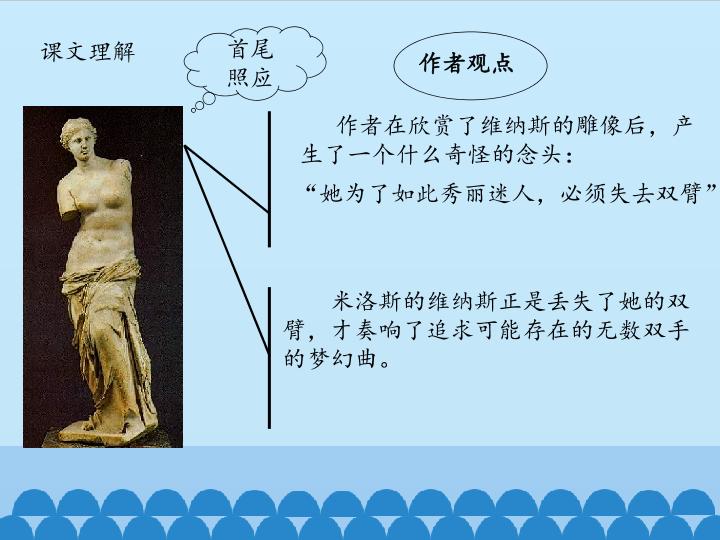 课文理解

首尾照应

作者观点

作者在欣赏了维纳斯的雕像后，产生了一个什么奇怪的念头：

“她为了如此秀丽迷人，必须失去双臂”

米洛斯的维纳斯正是丢失了她的双臂，才奏响了追求可能存在的无数双手的梦幻曲。